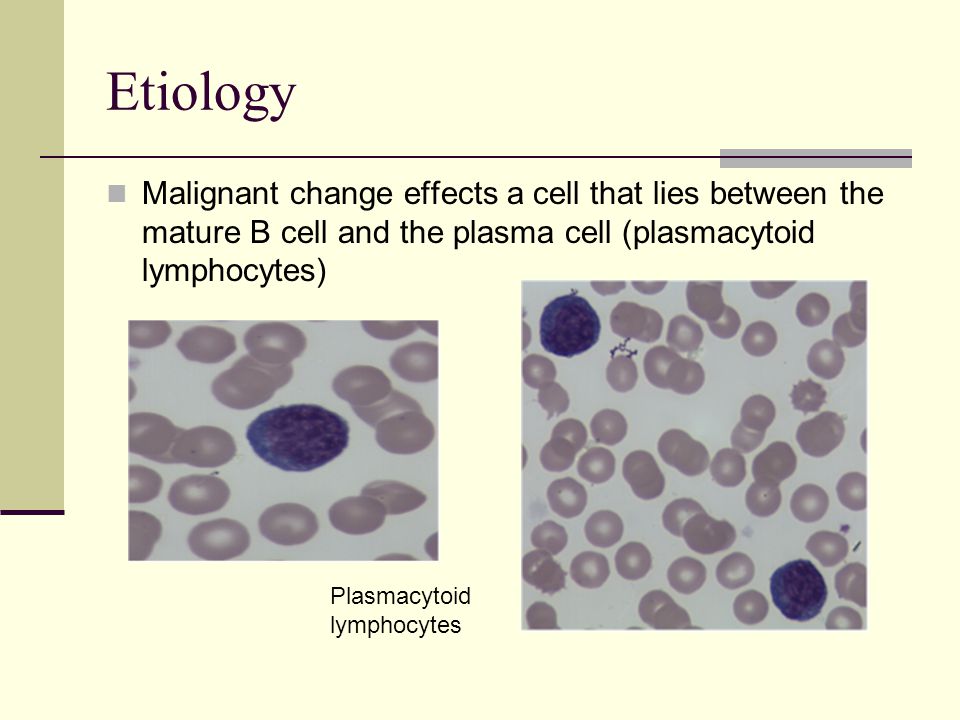 Etiology

Malignant change effects a cell that lies between the mature B cell and the plasma cell (plasmacytoid lymphocytes)

Plasmacytoid lymphocytes